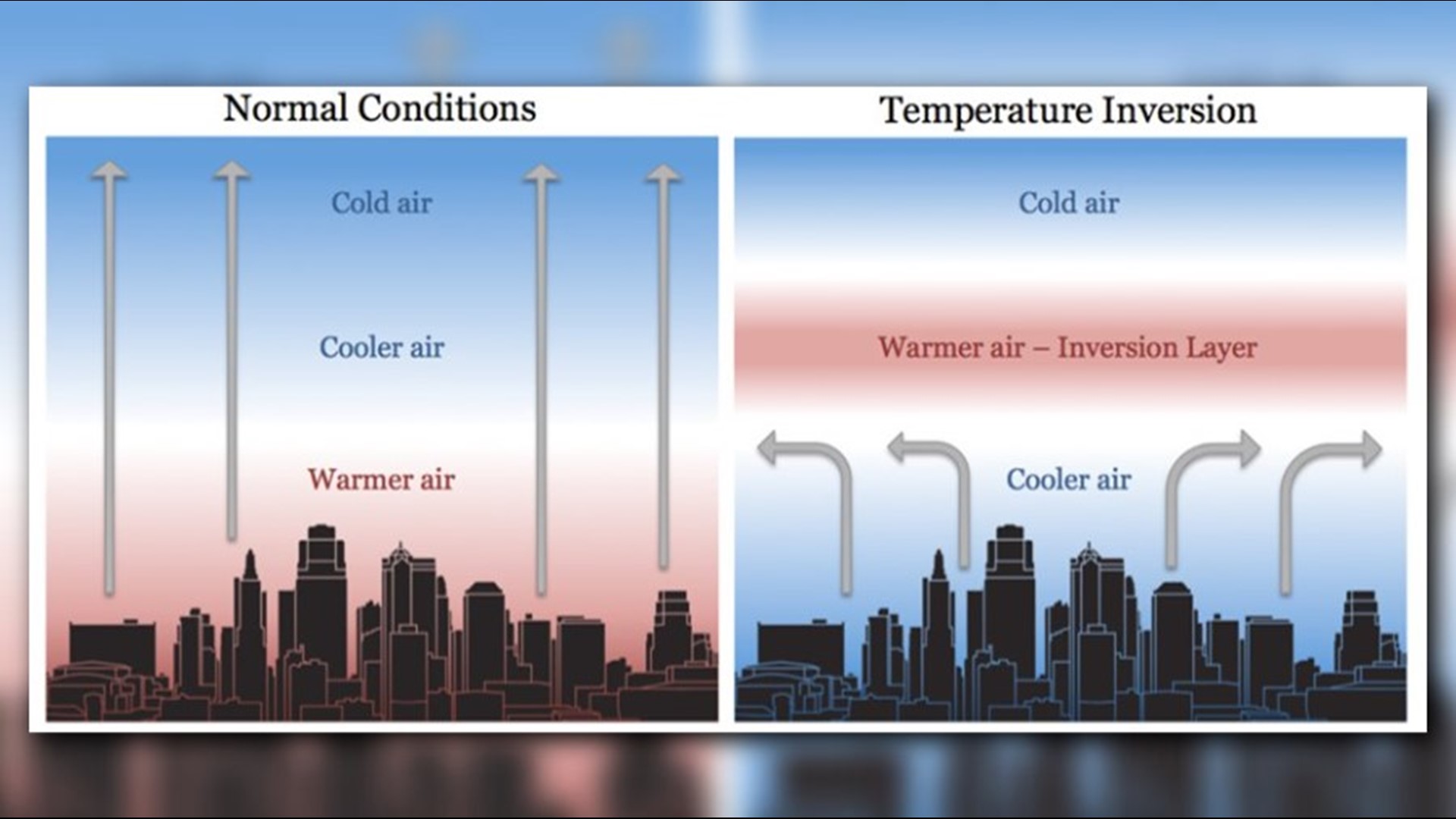 Normal Conditions

Cold air

Cooler air

Warmer air

Temperature Inversion

Cold air

Warmer air – Inversion Layer

Cooler air